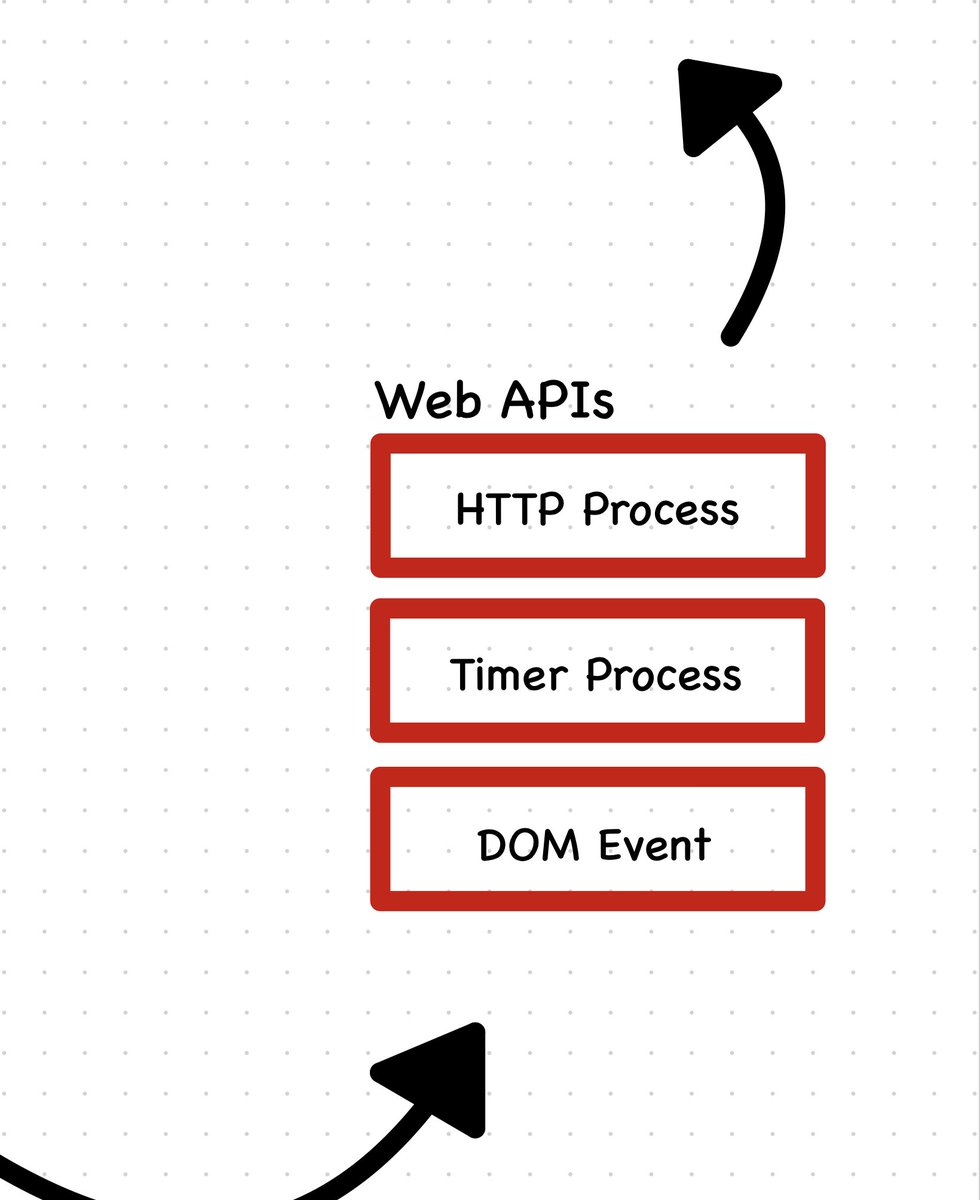 Web APIs

HTTP Process

Timer Process

DOM Event